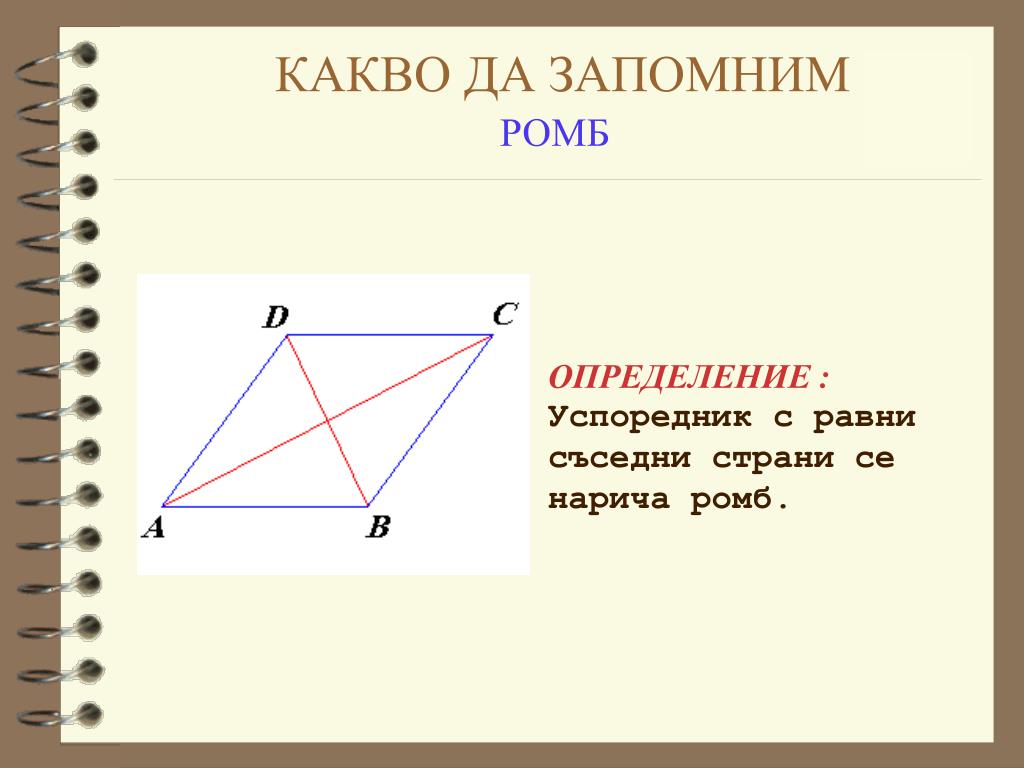 КАКВО ДА ЗАПОМНИМ
РОМБ

D
C
A
B

ОПРЕДЕЛЕНИЕ :
Успоредник с равни съседни страни се нарича ромб.